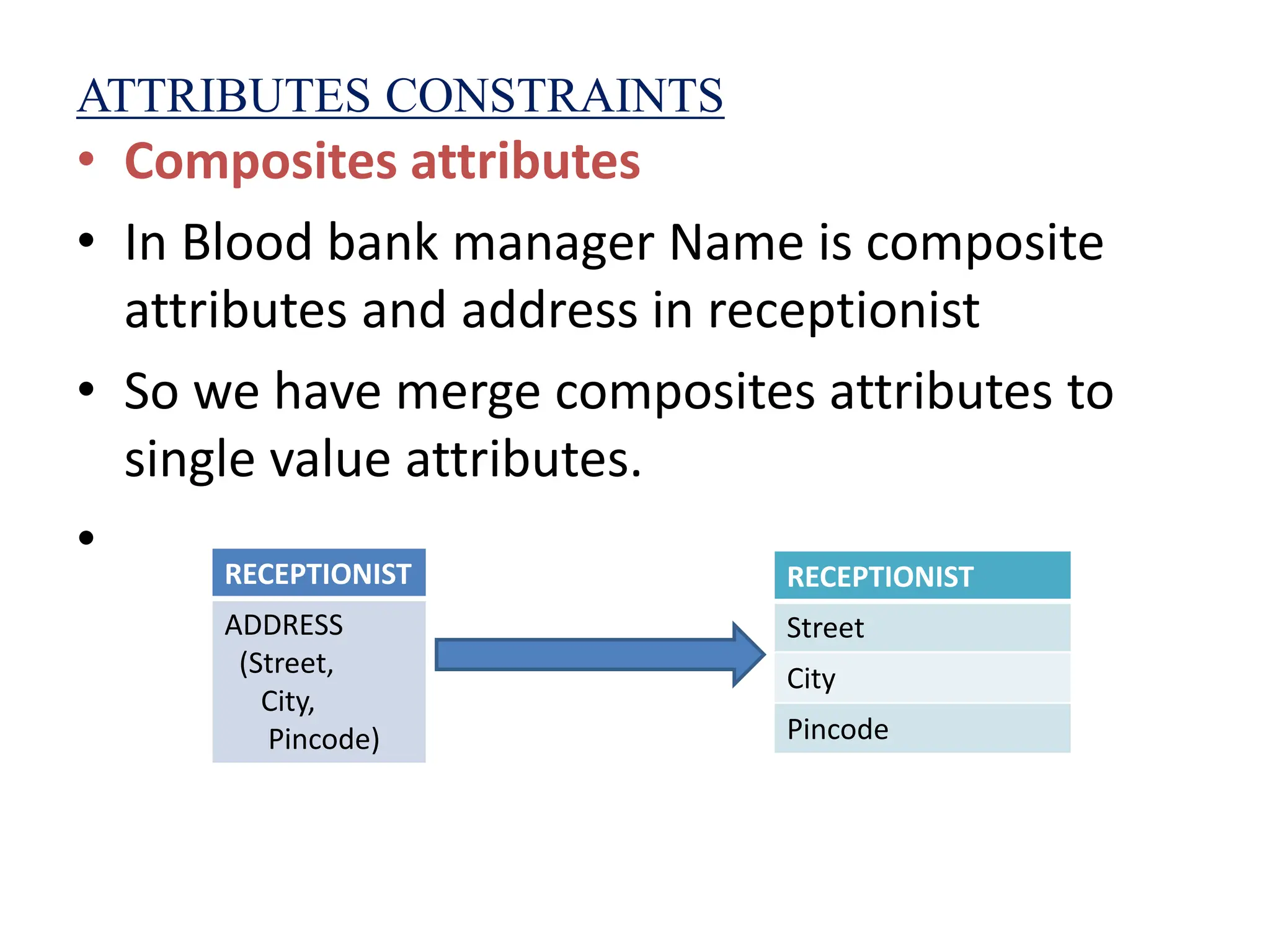 ATTRIBUTES CONSTRAINTS

• Composites attributes

• In Blood bank manager Name is composite attributes and address in receptionist

• So we have merge composites attributes to single value attributes.

•

| RECEPTIONIST |
|---|
| ADDRESS (Street, City, Pincode) |

| RECEPTIONIST |
|---|
| Street |
| City |
| Pincode |